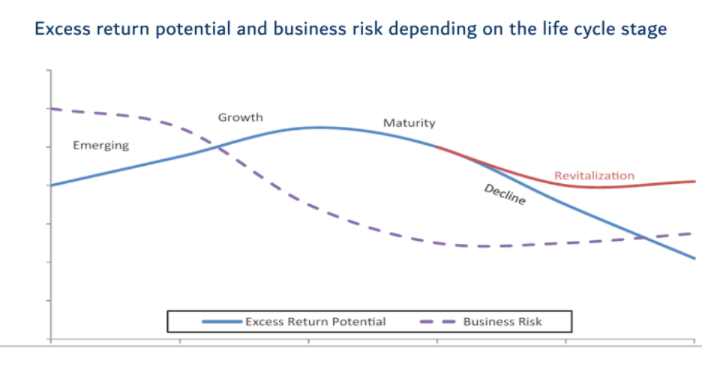 Excess return potential and business risk depending on the life cycle stage

Emerging

Growth

Maturity

Revitalization

Decline

Excess Return Potential

Business Risk